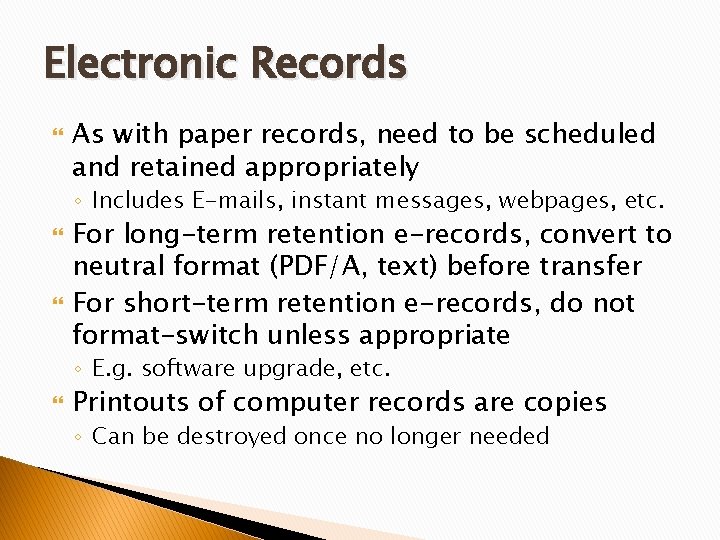 Electronic Records

As with paper records, need to be scheduled and retained appropriately

◦ Includes E-mails, instant messages, webpages, etc.

For long-term retention e-records, convert to neutral format (PDF/A, text) before transfer

For short-term retention e-records, do not format-switch unless appropriate

◦ E.g. software upgrade, etc.

Printouts of computer records are copies

◦ Can be destroyed once no longer needed